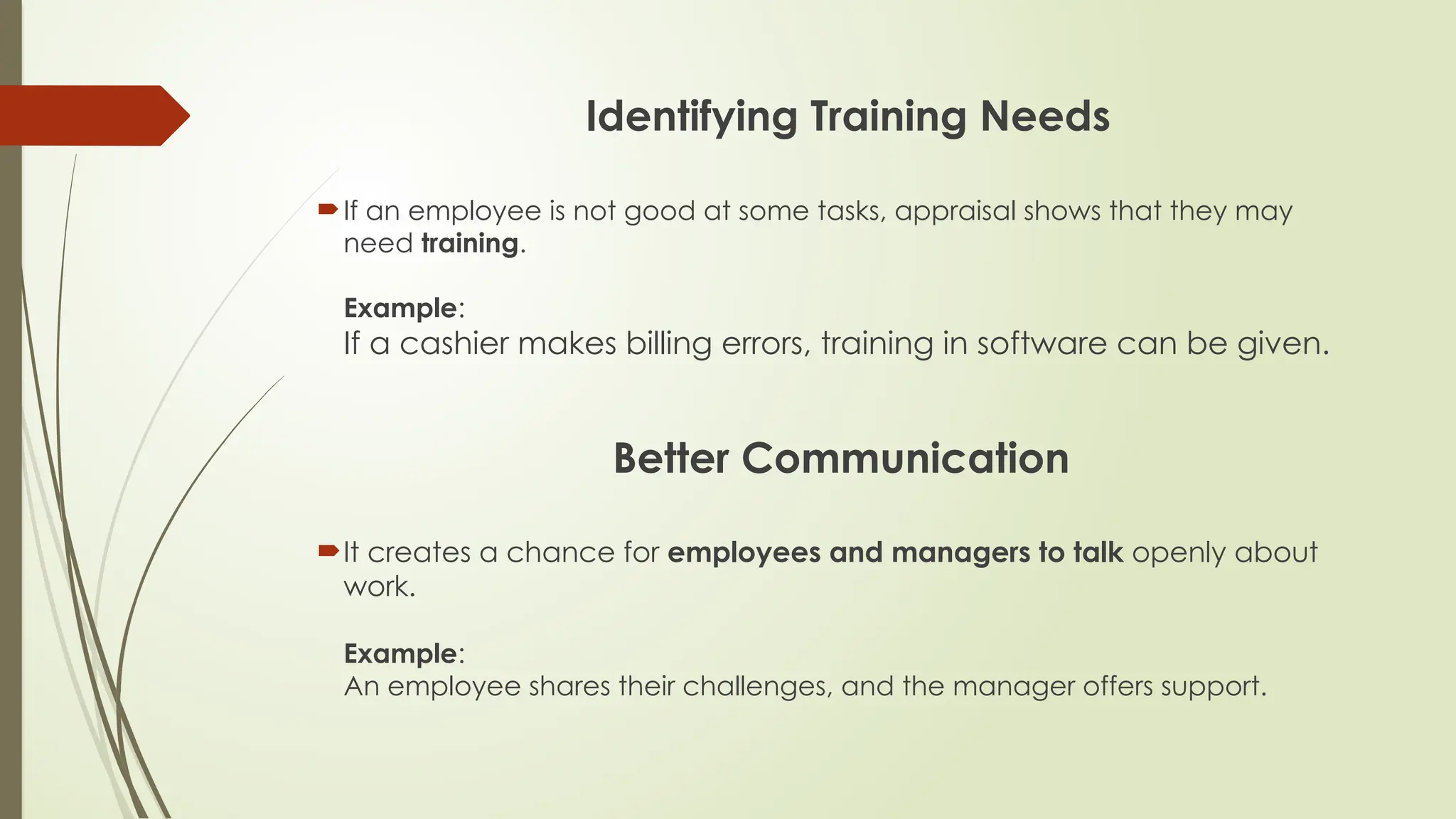 Identifying Training Needs

If an employee is not good at some tasks, appraisal shows that they may need training.

Example:
If a cashier makes billing errors, training in software can be given.

Better Communication

It creates a chance for employees and managers to talk openly about work.

Example:
An employee shares their challenges, and the manager offers support.